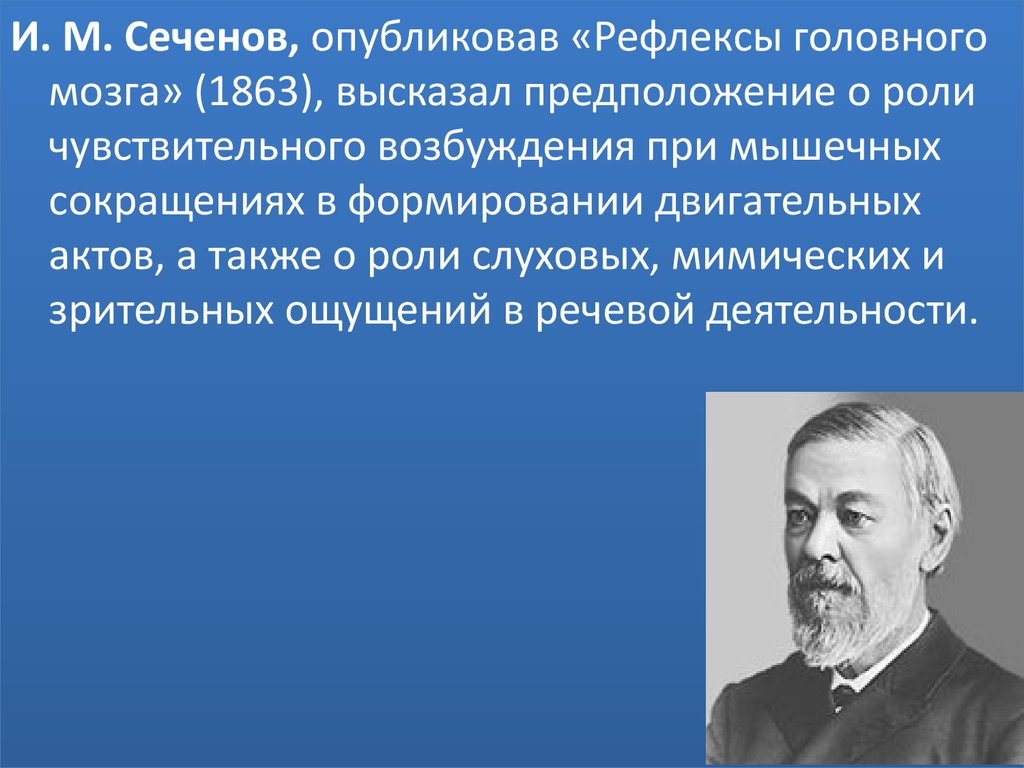 И. М. Сеченов, опубликовав «Рефлексы головного мозга» (1863), высказал предположение о роли чувствительного возбуждения при мышечных сокращениях в формировании двигательных актов, а также о роли слуховых, мимических и зрительных ощущений в речевой деятельности.